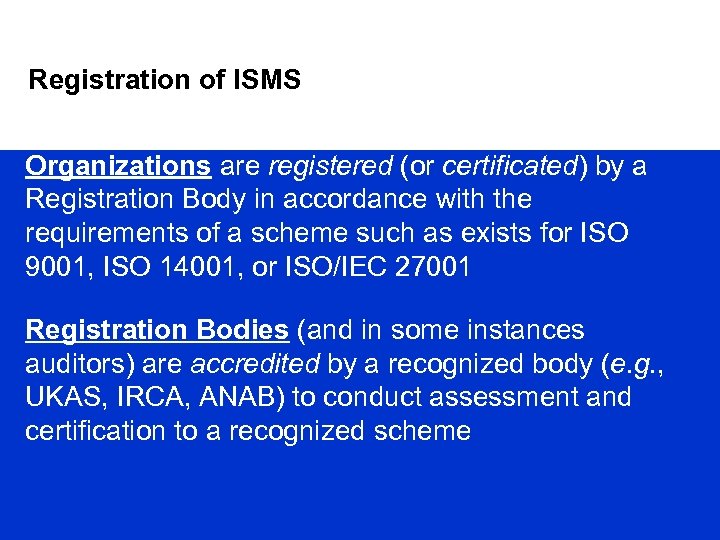 Registration of ISMS

Organizations are registered (or certificated) by a Registration Body in accordance with the requirements of a scheme such as exists for ISO 9001, ISO 14001, or ISO/IEC 27001

Registration Bodies (and in some instances auditors) are accredited by a recognized body (e.g., UKAS, IRCA, ANAB) to conduct assessment and certification to a recognized scheme